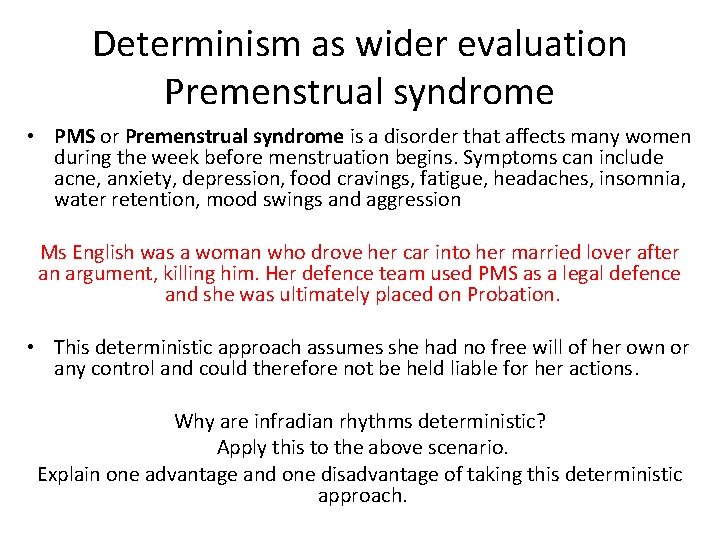 Determinism as wider evaluation
Premenstrual syndrome

• PMS or Premenstrual syndrome is a disorder that affects many women during the week before menstruation begins. Symptoms can include acne, anxiety, depression, food cravings, fatigue, headaches, insomnia, water retention, mood swings and aggression

Ms English was a woman who drove her car into her married lover after an argument, killing him. Her defence team used PMS as a legal defence and she was ultimately placed on Probation.

• This deterministic approach assumes she had no free will of her own or any control and could therefore not be held liable for her actions.

Why are infradian rhythms deterministic?
Apply this to the above scenario.
Explain one advantage and one disadvantage of taking this deterministic approach.